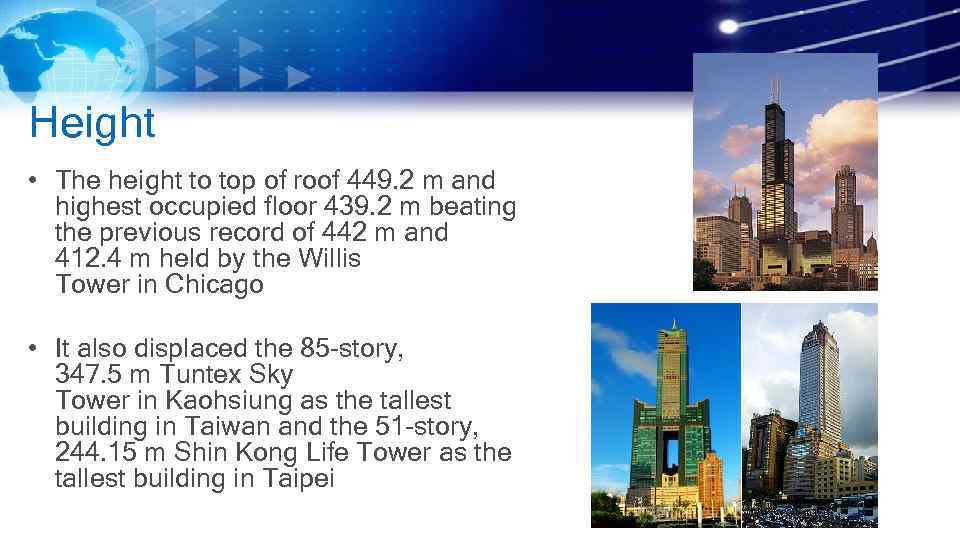 Height

• The height to top of roof 449.2 m and highest occupied floor 439.2 m beating the previous record of 442 m and 412.4 m held by the Willis Tower in Chicago

• It also displaced the 85-story, 347.5 m Tuntex Sky Tower in Kaohsiung as the tallest building in Taiwan and the 51-story, 244.15 m Shin Kong Life Tower as the tallest building in Taipei